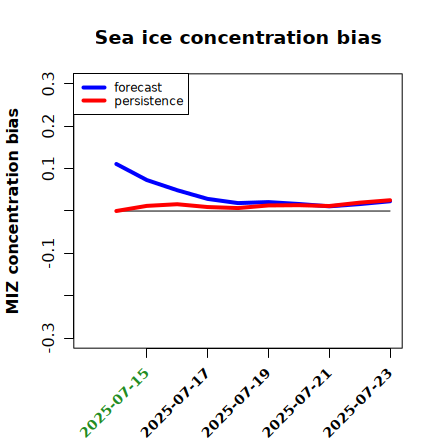 Sea ice concentration bias

forecast
persistence

MIZ concentration bias

0.3
0.2
0.1
-0.1
-0.3

2025-07-15
2025-07-17
2025-07-19
2025-07-21
2025-07-23